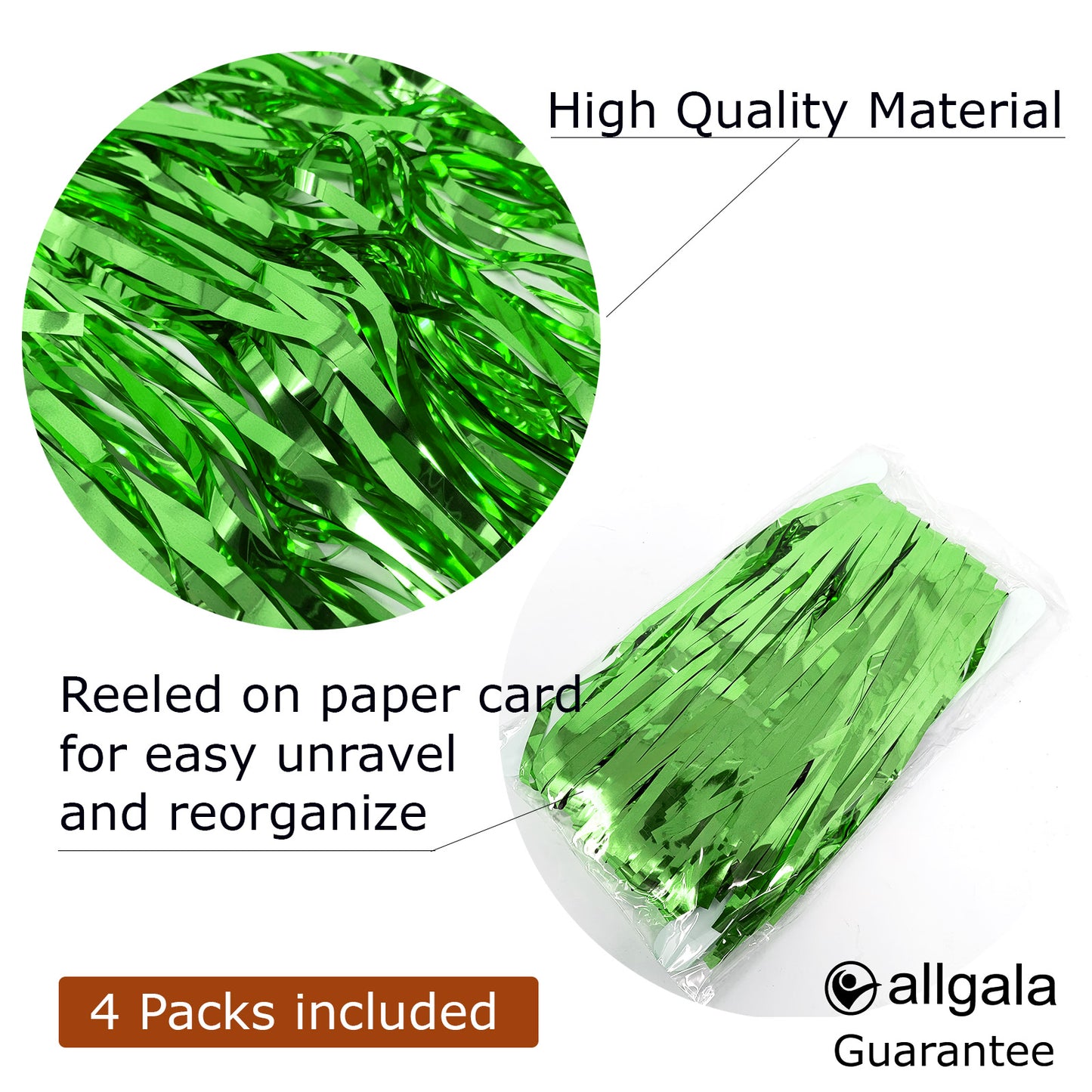 High Quality Material

Reeled on paper card for easy unravel and reorganize

4 Packs included

allgala
Guarantee